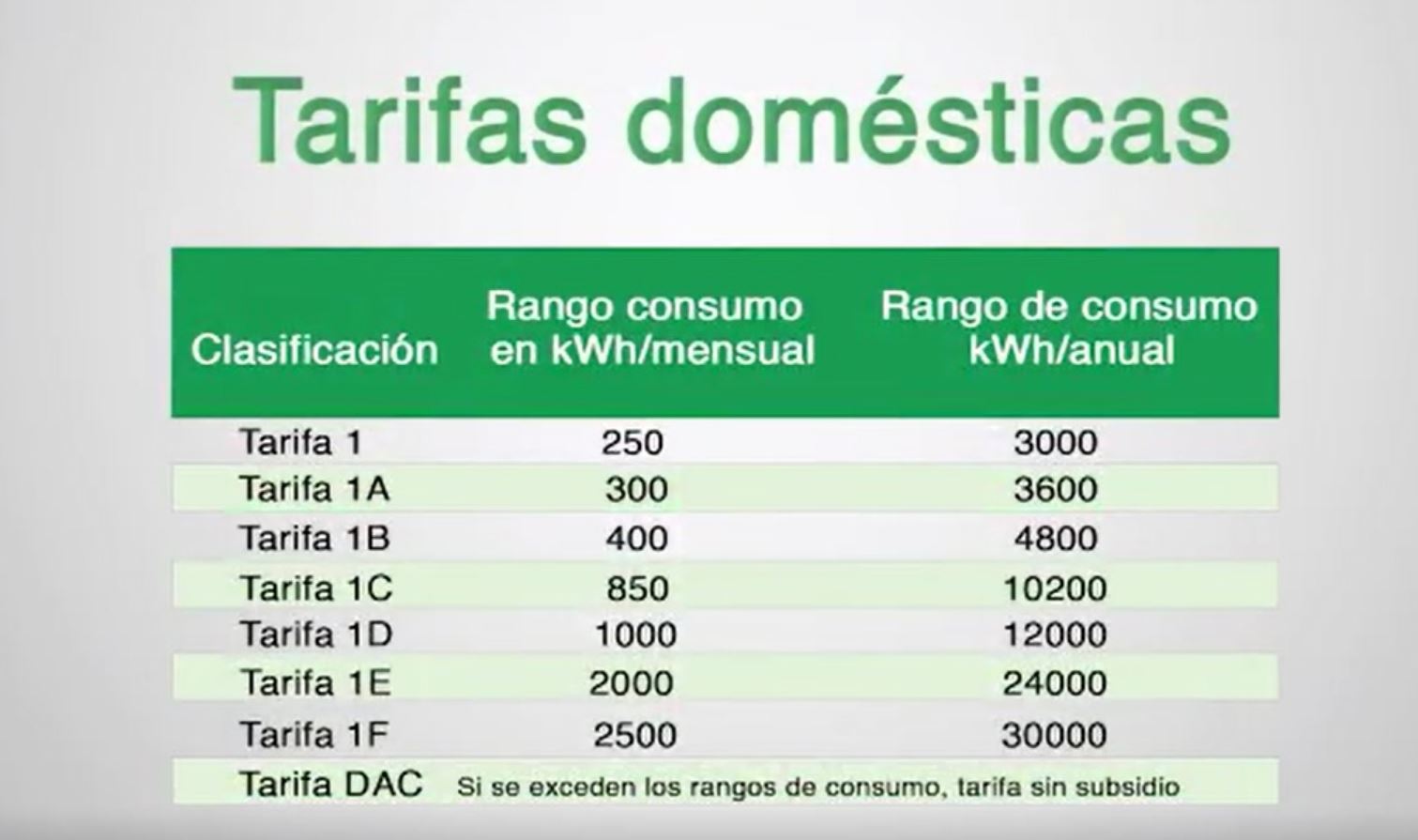 Tarifas domésticas

| Clasificación | Rango consumo en kWh/mensual | Rango de consumo kWh/anual |
|---|---|---|
| Tarifa 1 | 250 | 3000 |
| Tarifa 1A | 300 | 3600 |
| Tarifa 1B | 400 | 4800 |
| Tarifa 1C | 850 | 10200 |
| Tarifa 1D | 1000 | 12000 |
| Tarifa 1E | 2000 | 24000 |
| Tarifa 1F | 2500 | 30000 |
| Tarifa DAC | Si se exceden los rangos de consumo, tarifa sin subsidio | |